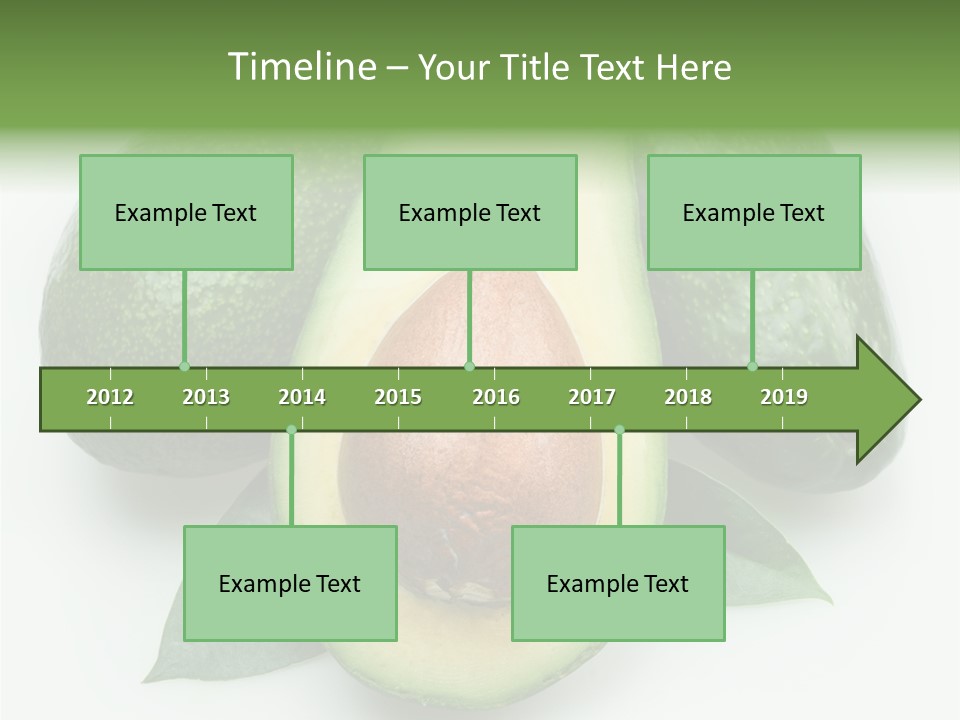 Timeline – Your Title Text Here

Example Text

Example Text

Example Text

2012 2013 2014 2015 2016 2017 2018 2019

Example Text

Example Text